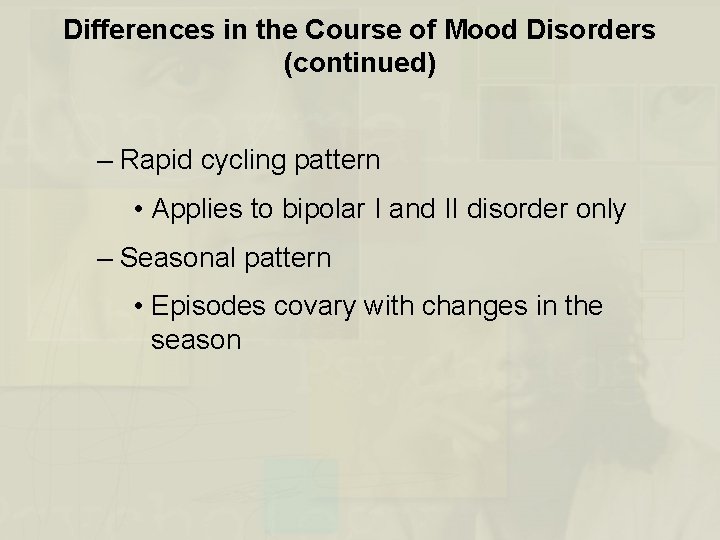 Differences in the Course of Mood Disorders (continued)

– Rapid cycling pattern

• Applies to bipolar I and II disorder only

– Seasonal pattern

• Episodes covary with changes in the season